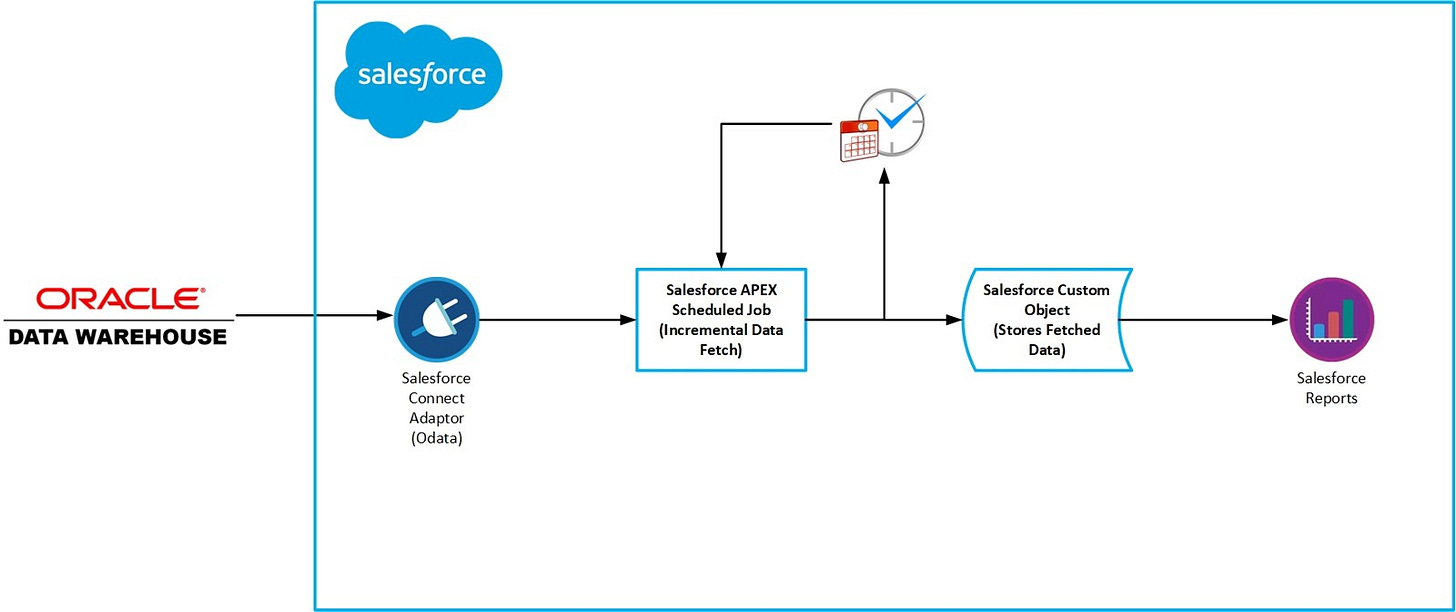 salesforce

ORACLE®
DATA WAREHOUSE

Salesforce Connect Adaptor (Odata)

Salesforce APEX Scheduled Job (Incremental Data Fetch)

Salesforce Custom Object (Stores Fetched Data)

Salesforce Reports